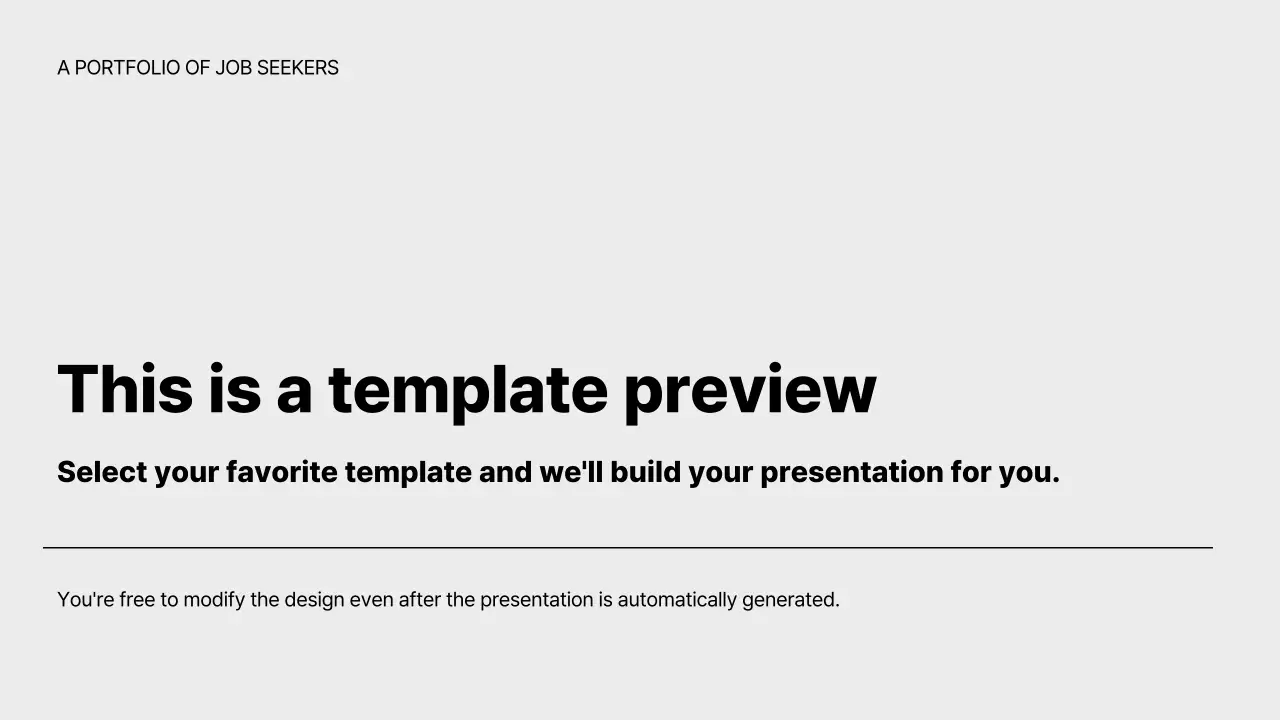 A PORTFOLIO OF JOB SEEKERS

This is a template preview

Select your favorite template and we'll build your presentation for you.

You're free to modify the design even after the presentation is automatically generated.